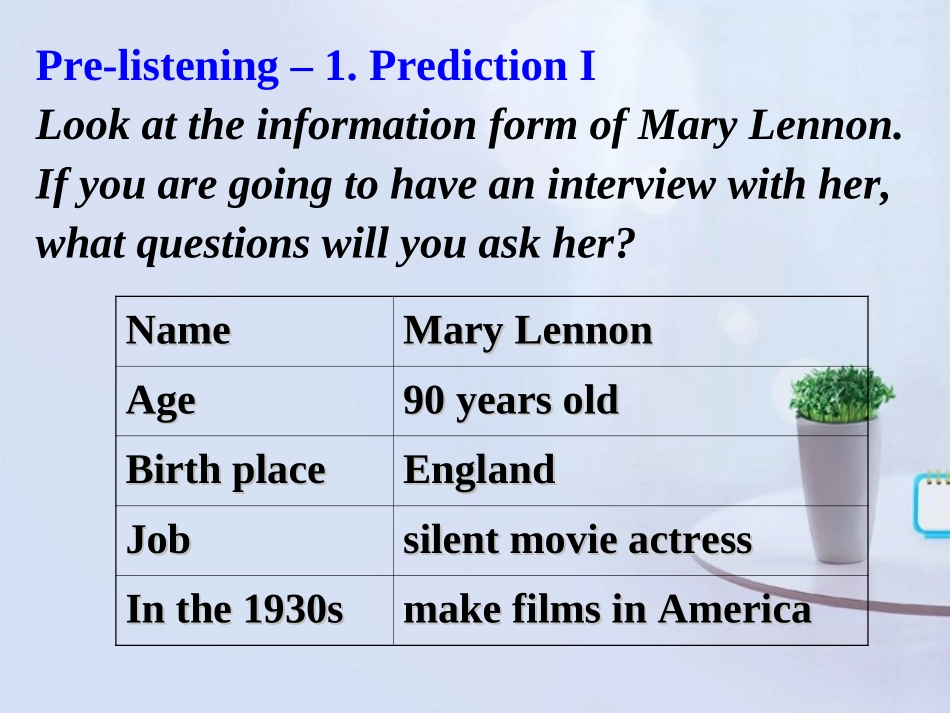 Pre-listening – 1. Prediction I

Look at the information form of Mary Lennon. If you are going to have an interview with her, what questions will you ask her?

| Name | Mary Lennon |
|---|---|
| Age | 90 years old |
| Birth place | England |
| Job | silent movie actress |
| In the 1930s | make films in America |